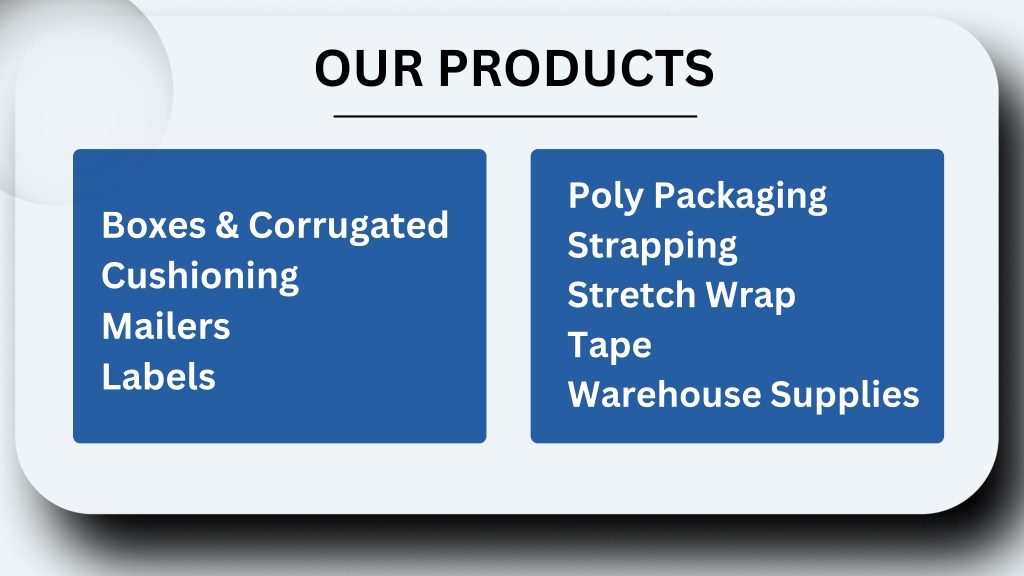 OUR PRODUCTS

Boxes & Corrugated
Cushioning
Mailers
Labels

Poly Packaging
Strapping
Stretch Wrap
Tape
Warehouse Supplies